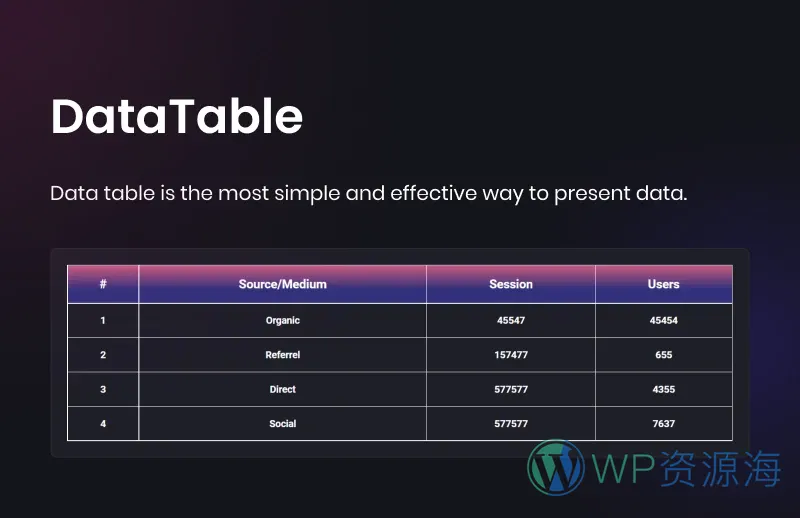 DataTable

Data table is the most simple and effective way to present data.

| # | Source/Medium | Session | Users |
|---|---|---|---|
| 1 | Organic | 45547 | 45454 |
| 2 | Referrel | 157477 | 655 |
| 3 | Direct | 577577 | 4355 |
| 4 | Social | 577577 | 7637 |

WP资源海